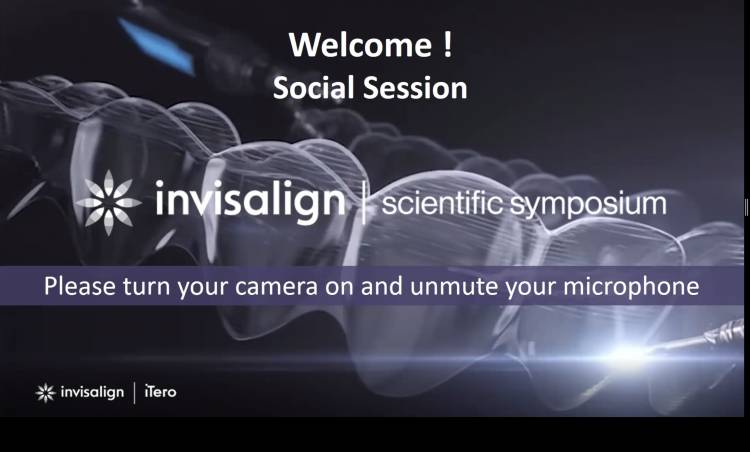 Welcome !
Social Session

invisalign | scientific symposium

Please turn your camera on and unmute your microphone

invisalign | iTero